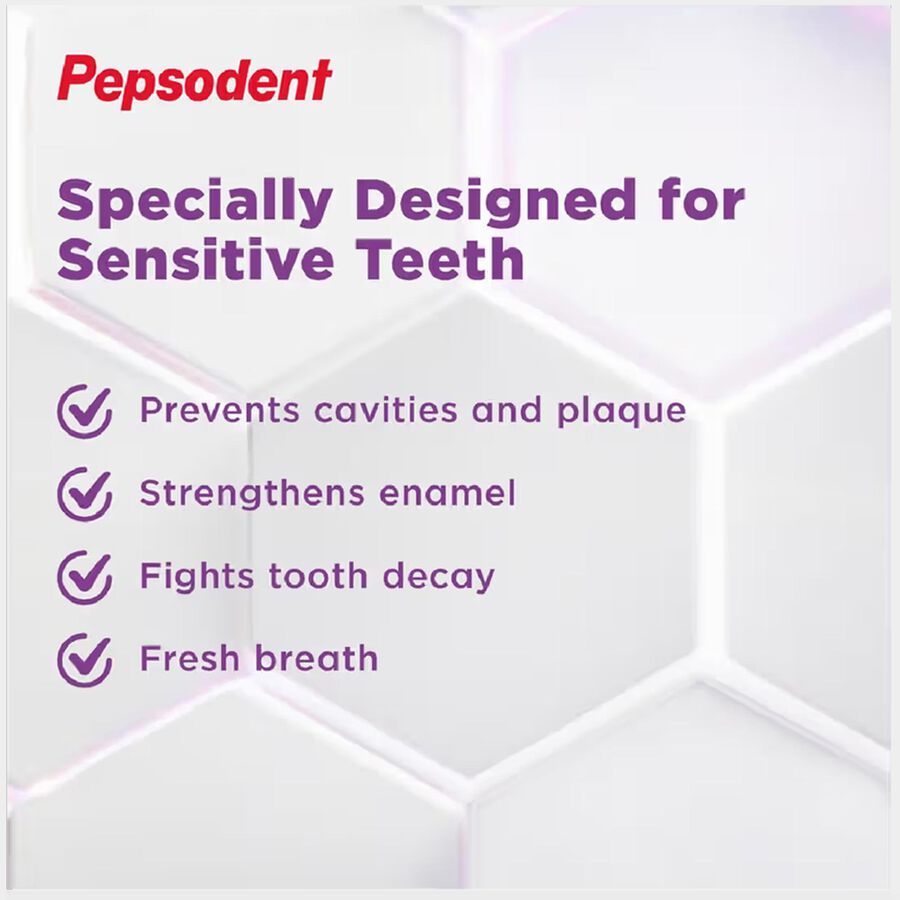 Pepsodent

Specially Designed for Sensitive Teeth

Prevents cavities and plaque

Strengthens enamel

Fights tooth decay

Fresh breath